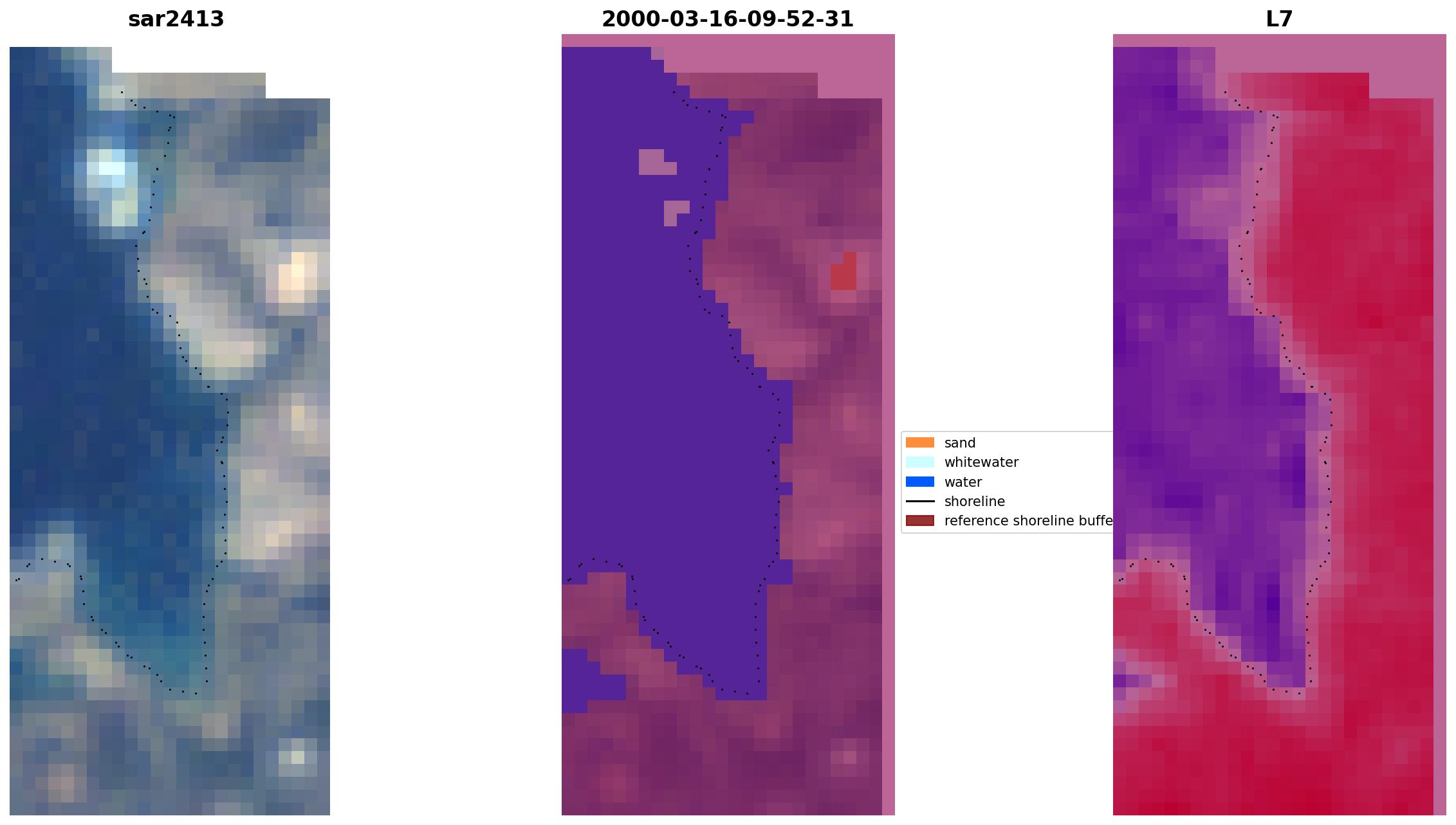 sar2413

2000-03-16-09-52-31

L7

sand
whitewater
water
shoreline
reference shoreline buffe